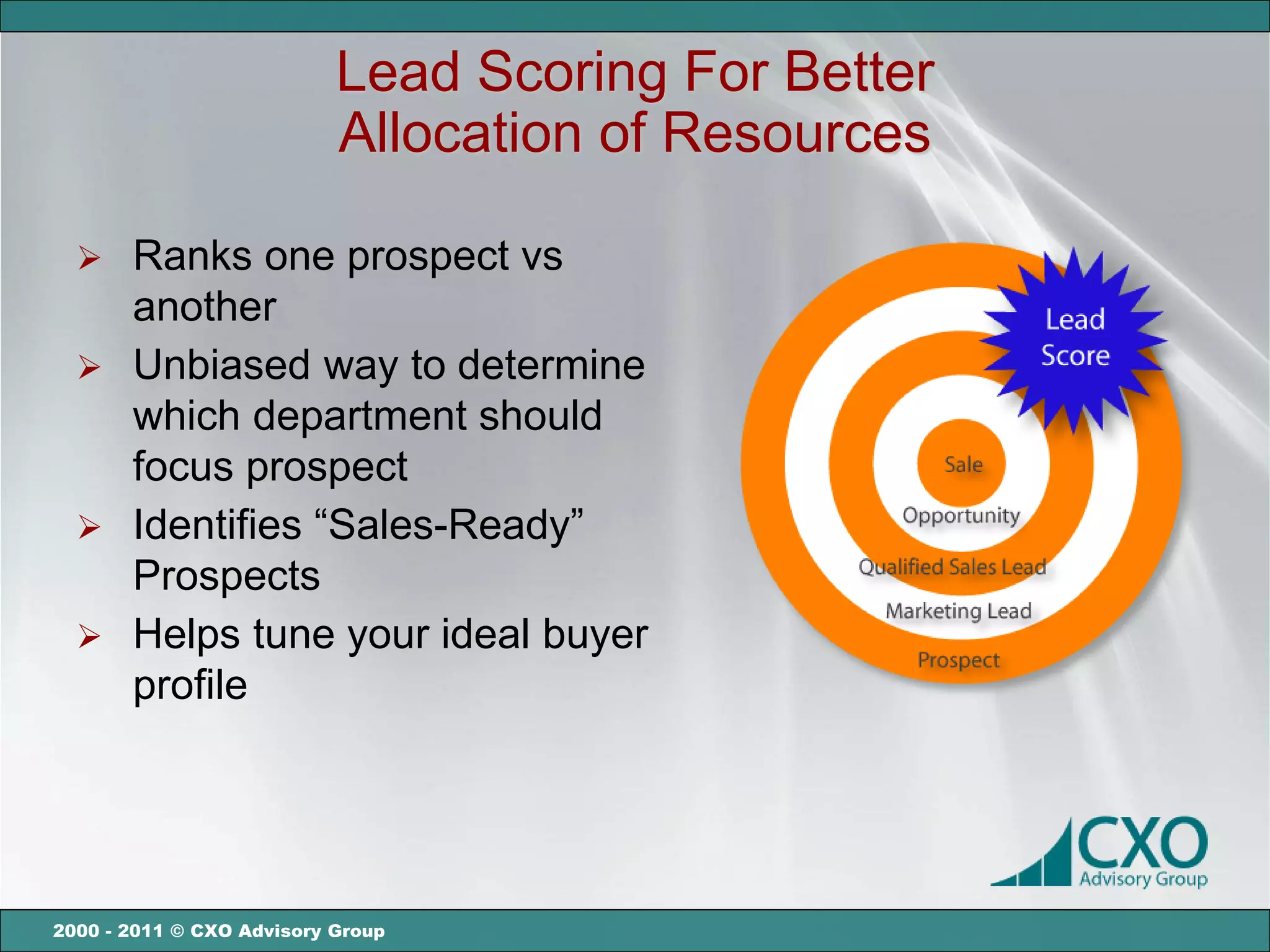 Lead Scoring For Better Allocation of Resources

➢ Ranks one prospect vs another

➢ Unbiased way to determine which department should focus prospect

➢ Identifies “Sales-Ready” Prospects

➢ Helps tune your ideal buyer profile

Lead Score

Sale

Opportunity

Qualified Sales Lead

Marketing Lead

Prospect

CXO Advisory Group

2000 - 2011 © CXO Advisory Group